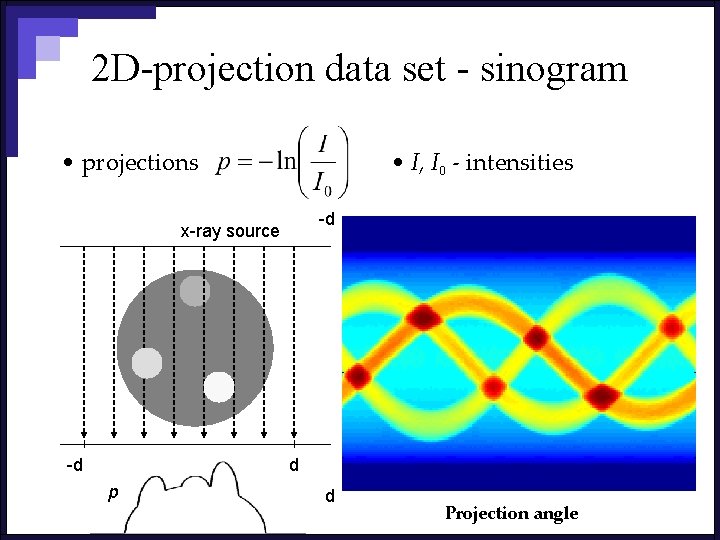 2D-projection data set - sinogram

• projections $p = -\ln\left(\frac{I}{I_0}\right)$

• $I$, $I_0$ - intensities

x-ray source

-d

d

p

-d

d

Projection angle